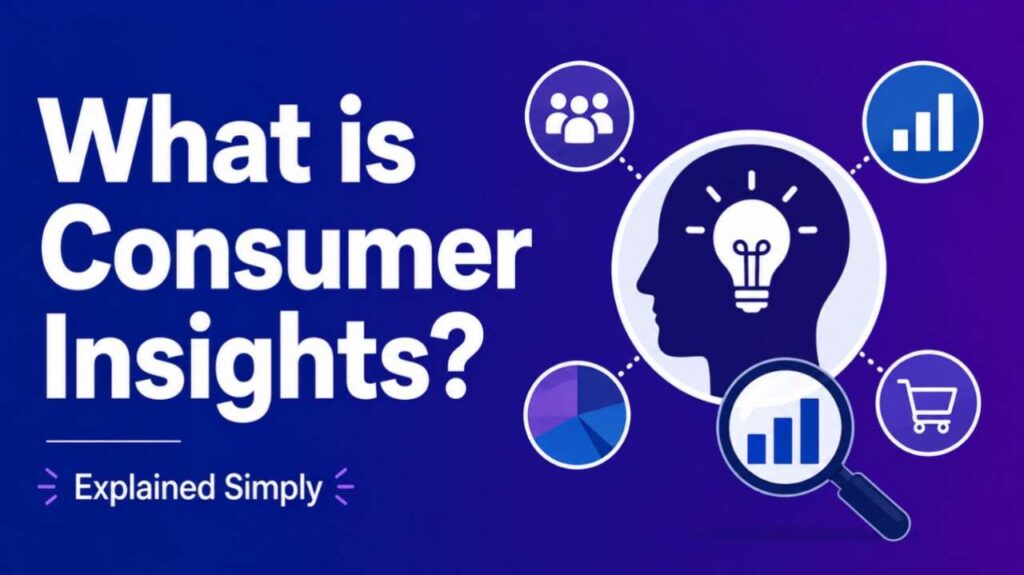 What is Consumer Insights?

Explained Simply